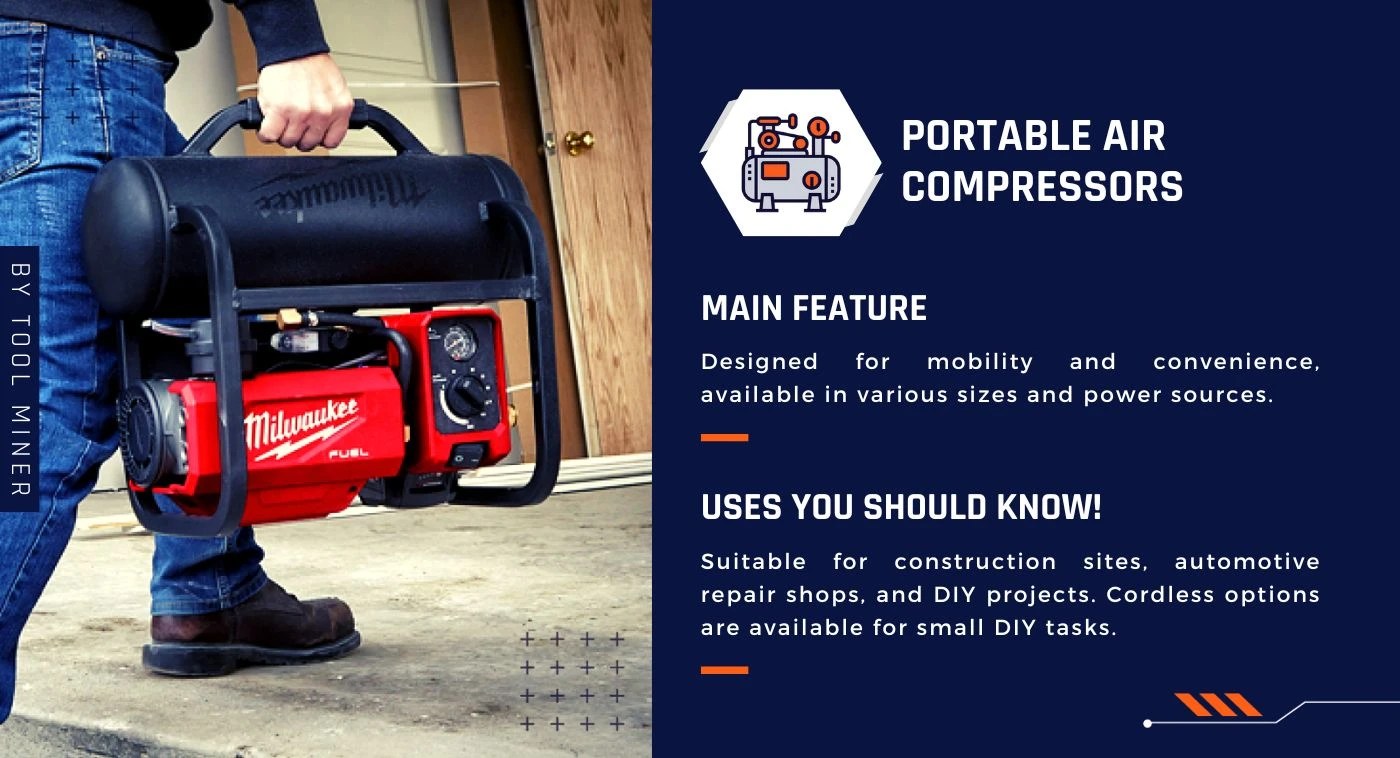 BY TOOL MINER

Milwaukee

Milwaukee
FUEL

PORTABLE AIR COMPRESSORS

MAIN FEATURE

Designed for mobility and convenience, available in various sizes and power sources.

USES YOU SHOULD KNOW!

Suitable for construction sites, automotive repair shops, and DIY projects. Cordless options are available for small DIY tasks.